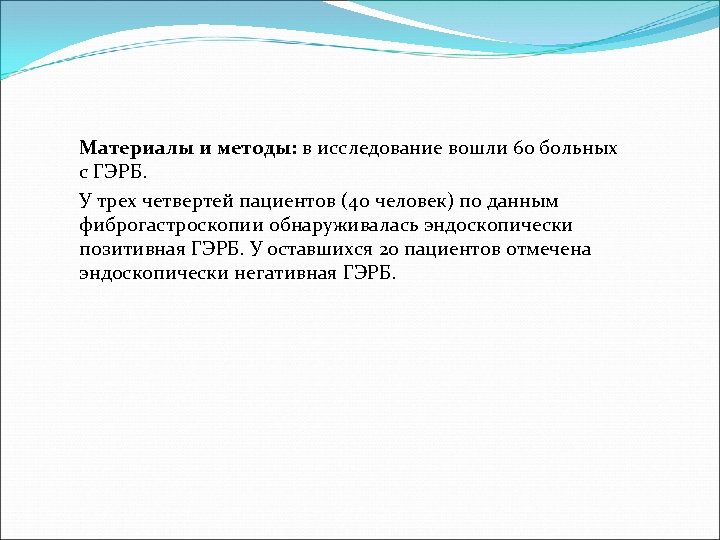 Материалы и методы: в исследование вошли 60 больных с ГЭРБ.

У трех четвертей пациентов (40 человек) по данным фиброгастроскопии обнаруживалась эндоскопически позитивная ГЭРБ. У оставшихся 20 пациентов отмечена эндоскопически негативная ГЭРБ.